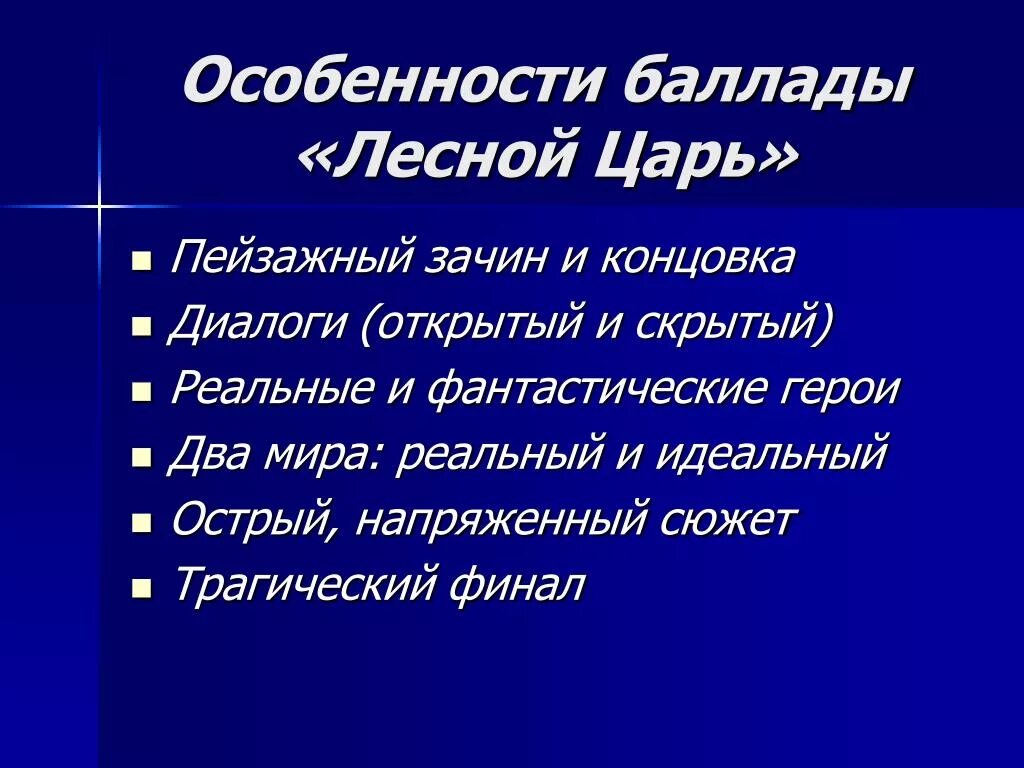 Особенности баллады «Лесной Царь»

- Пейзажный зачин и концовка
- Диалоги (открытый и скрытый)
- Реальные и фантастические герои
- Два мира: реальный и идеальный
- Острый, напряженный сюжет
- Трагический финал